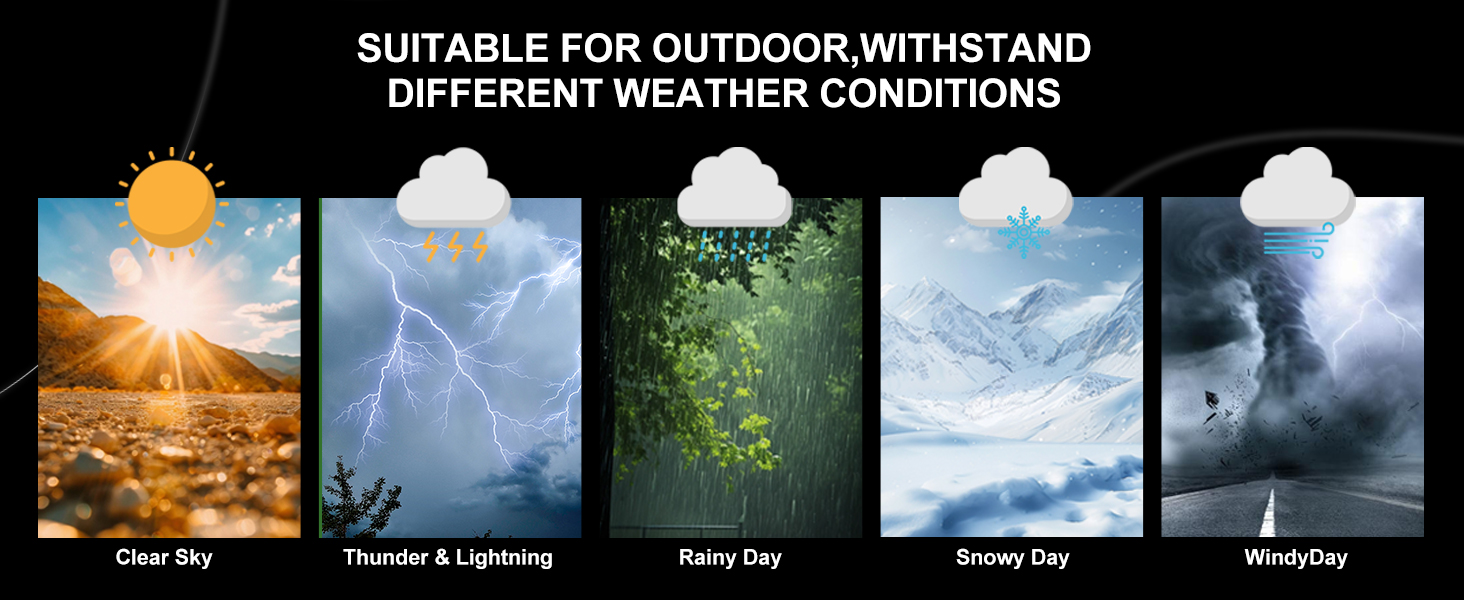 SUITABLE FOR OUTDOOR,WITHSTAND DIFFERENT WEATHER CONDITIONS

Clear Sky

Thunder & Lightning

Rainy Day

Snowy Day

WindyDay